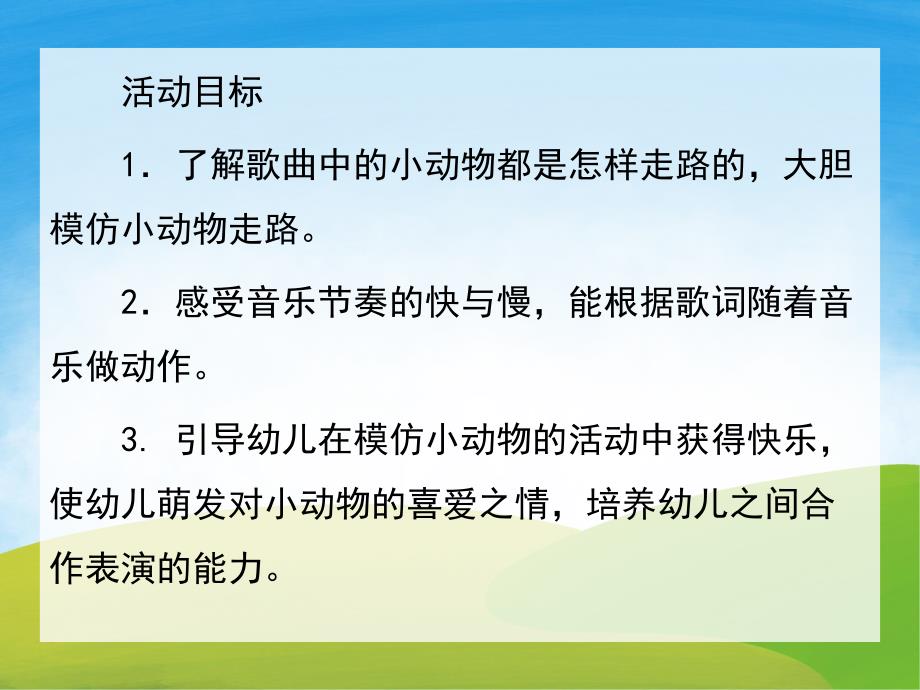 活动目标

1．了解歌曲中的小动物都是怎样走路的，大胆模仿小动物走路。

2．感受音乐节奏的快与慢，能根据歌词随着音乐做动作。

3. 引导幼儿在模仿小动物的活动中获得快乐，使幼儿萌发对小动物的喜爱之情，培养幼儿之间合作表演的能力。